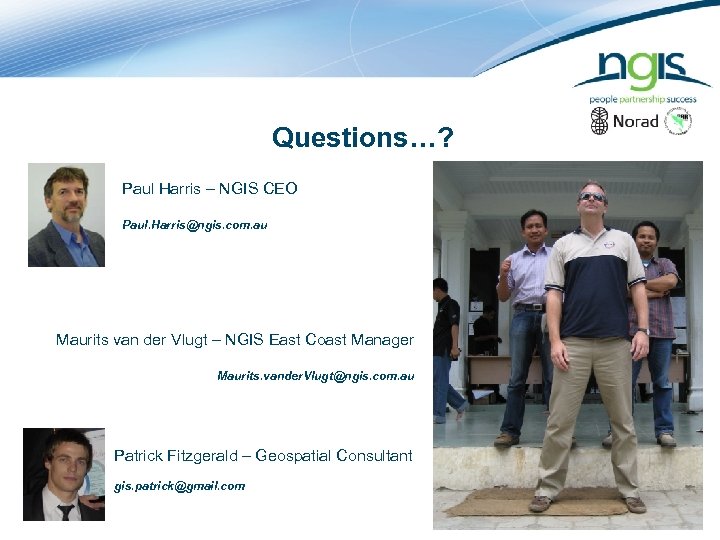 ngis
people partnership success
Norad

Questions…?

Paul Harris – NGIS CEO

Paul.Harris@ngis.com.au

Maurits van der Vlugt – NGIS East Coast Manager

Maurits.vanderVlugt@ngis.com.au

Patrick Fitzgerald – Geospatial Consultant

gis.patrick@gmail.com